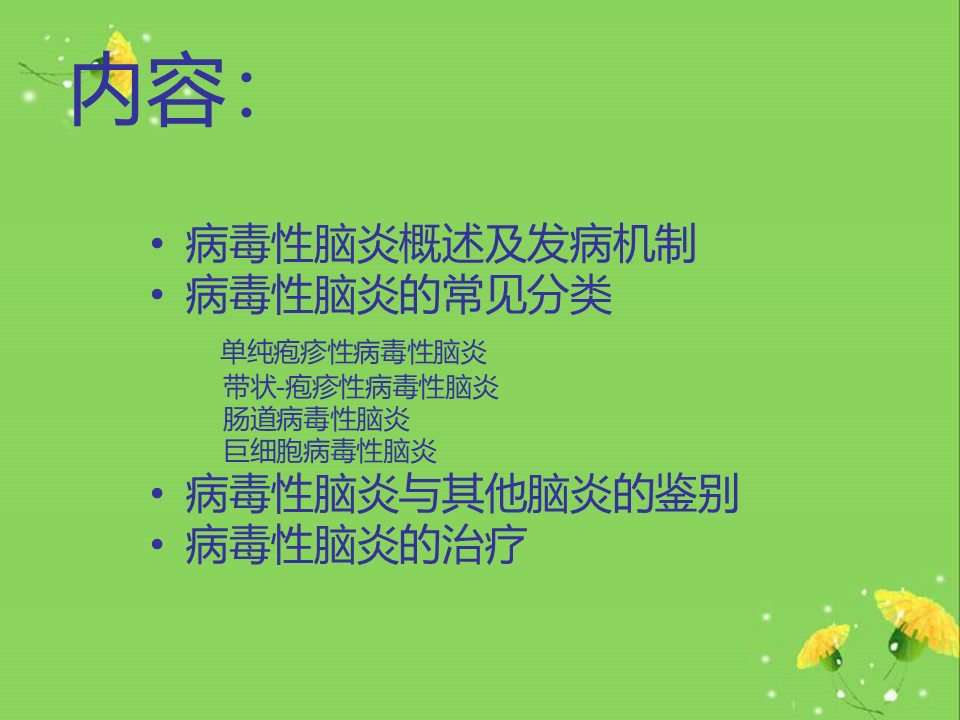 内容:

• 病毒性脑炎概述及发病机制
• 病毒性脑炎的常见分类

单纯疱疹性病毒性脑炎
带状-疱疹性病毒性脑炎
肠道病毒性脑炎
巨细胞病毒性脑炎

• 病毒性脑炎与其他脑炎的鉴别
• 病毒性脑炎的治疗